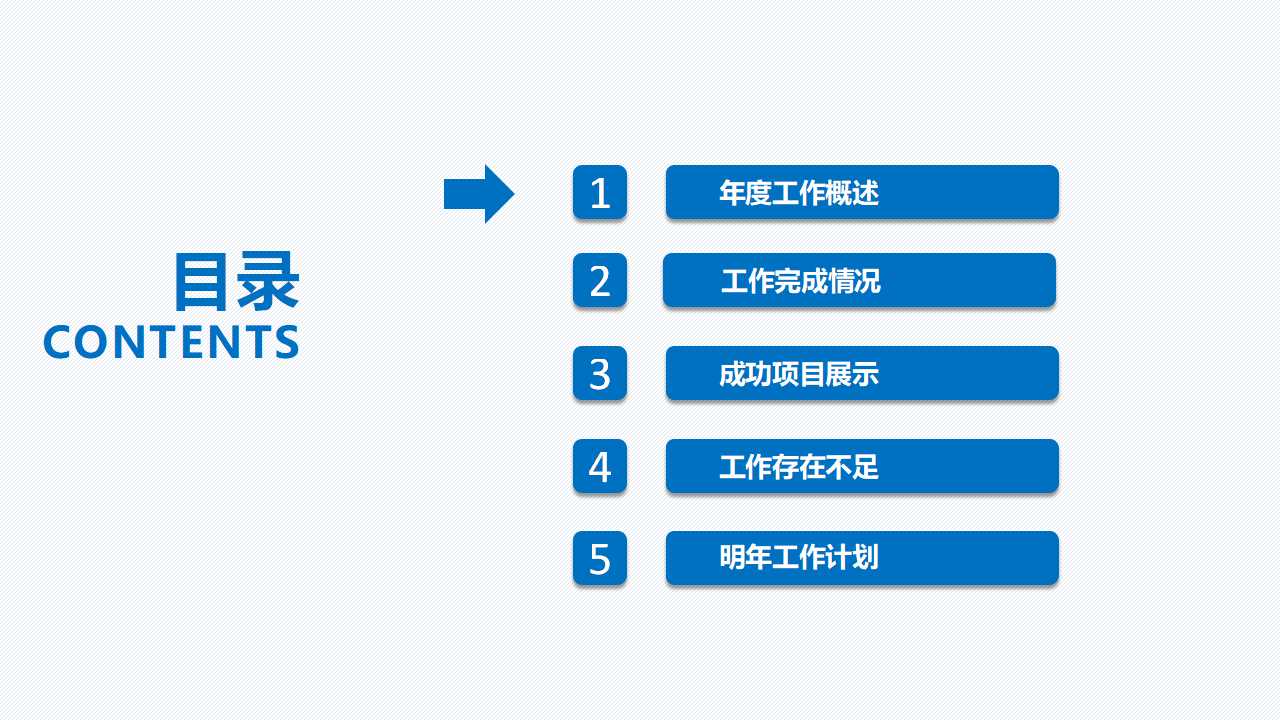 目录
CONTENTS

1 年度工作概述

2 工作完成情况

3 成功项目展示

4 工作存在不足

5 明年工作计划